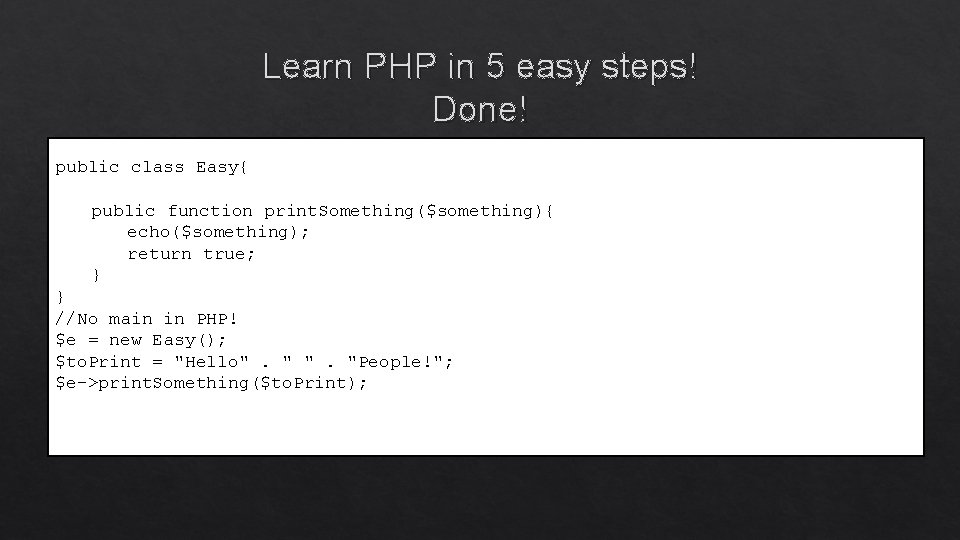 Learn PHP in 5 easy steps!
Done!

public class Easy{

    public function printSomething($something){
        echo($something);
        return true;
    }
}
//No main in PHP!
$e = new Easy();
$toPrint = "Hello" . " " . "People!";
$e->printSomething($toPrint);